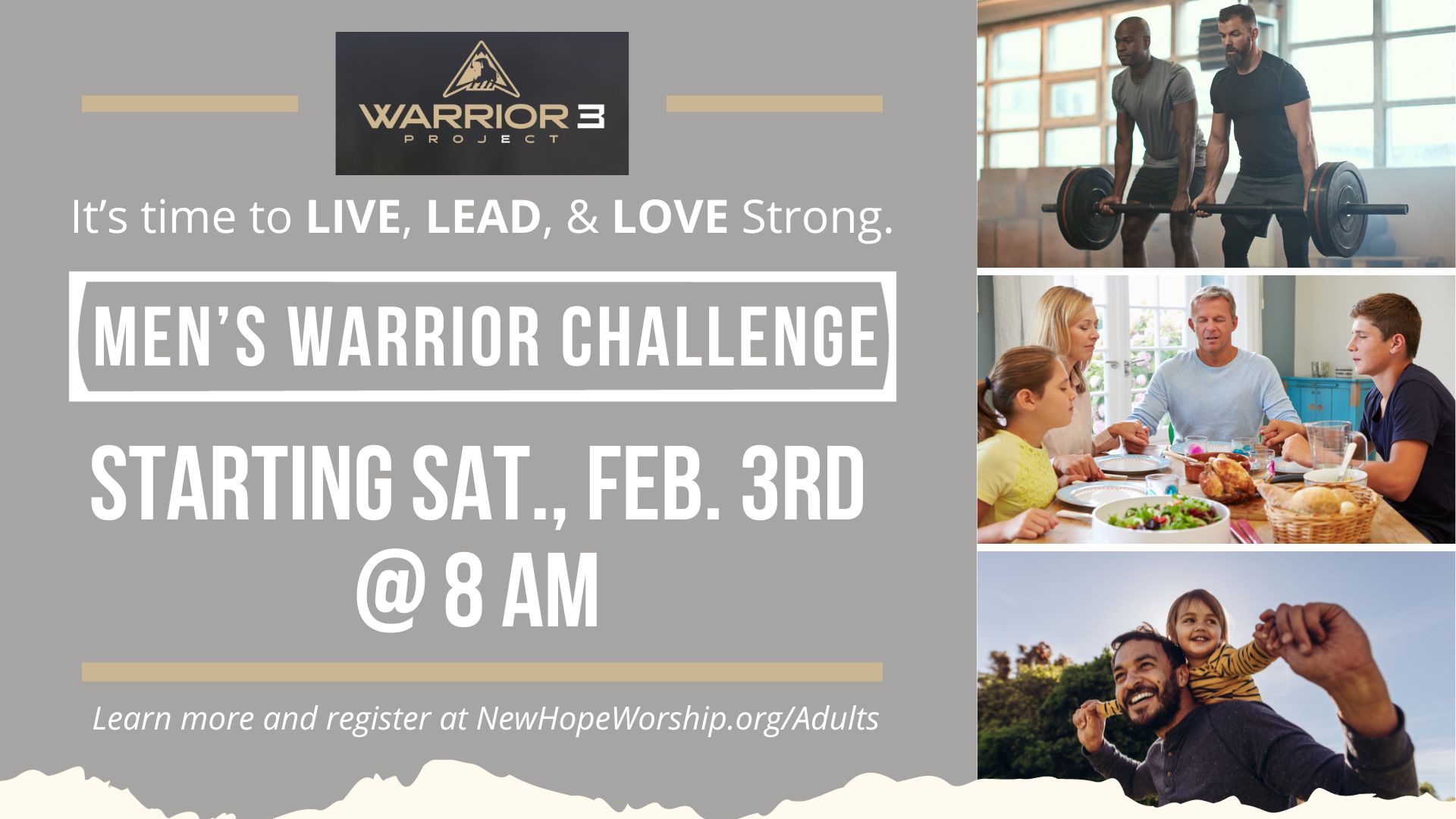 WARRIOR 3
PROJECT

It's time to LIVE, LEAD, & LOVE Strong.

MEN'S WARRIOR CHALLENGE

STARTING SAT., FEB. 3RD @ 8 AM

Learn more and register at NewHopeWorship.org/Adults